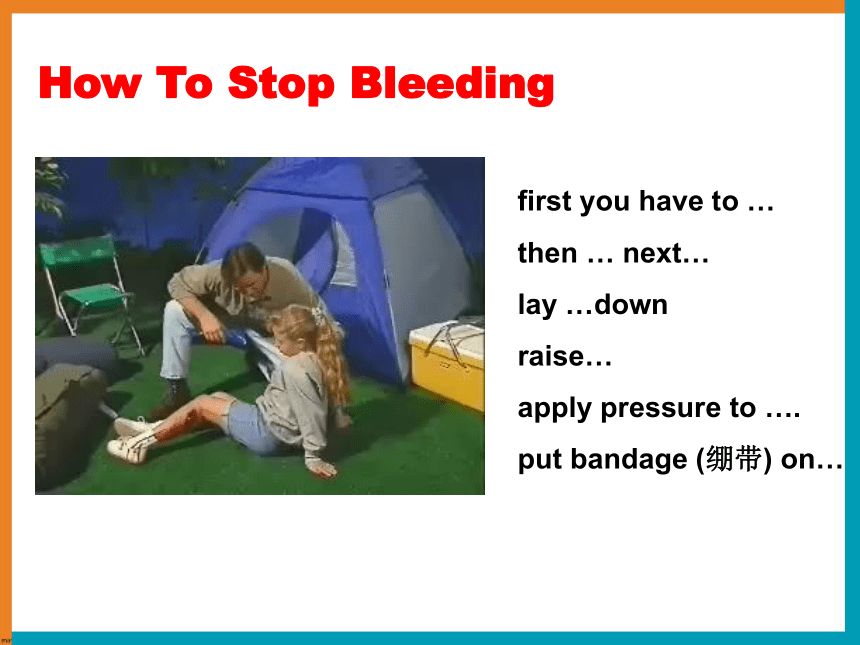 How To Stop Bleeding

first you have to …

then … next…

lay …down

raise…

apply pressure to ….

put bandage (绷带) on…